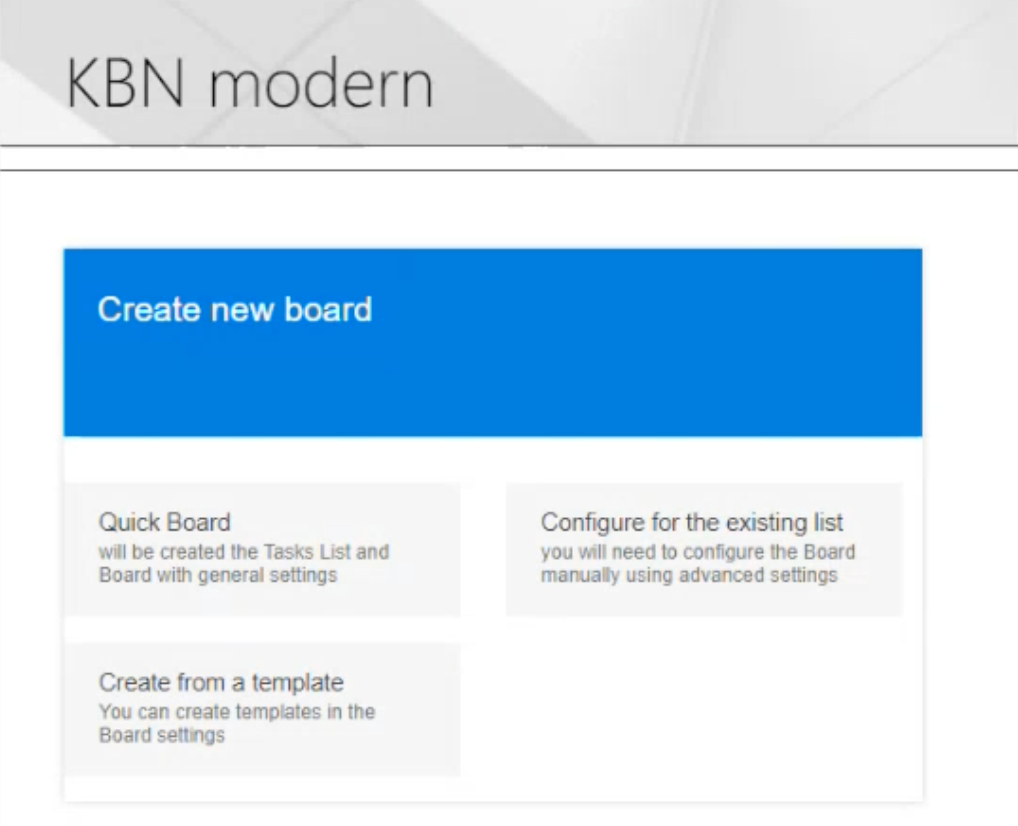 KBN modern

Create new board

Quick Board
will be created the Tasks List and Board with general settings

Configure for the existing list
you will need to configure the Board manually using advanced settings

Create from a template
You can create templates in the Board settings